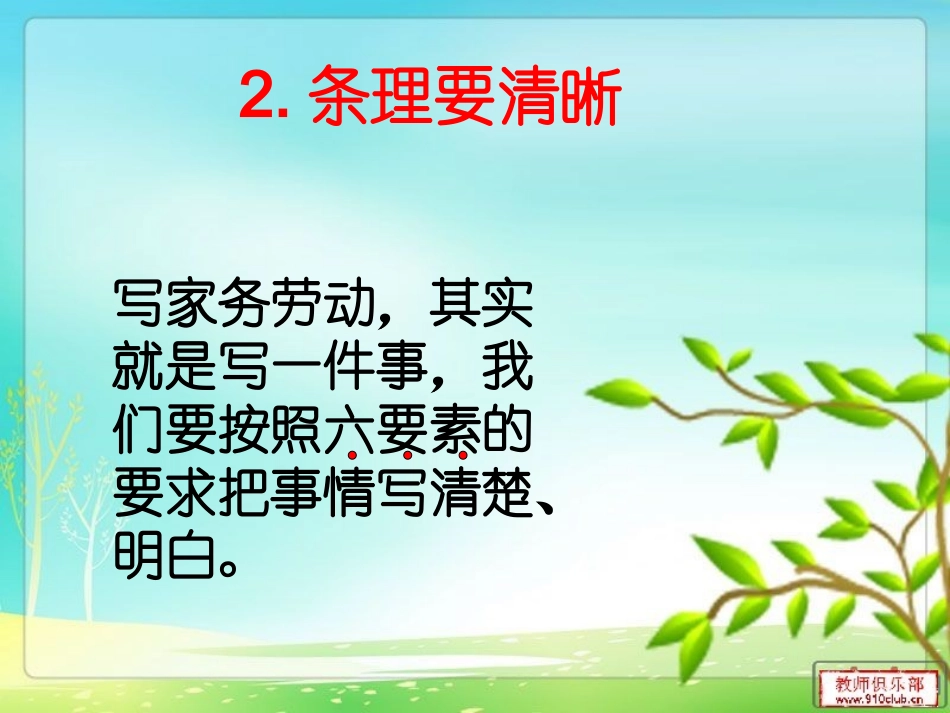 2. 条理要清晰

写家务劳动，其实就是写一件事，我们要按照六要素的要求把事情写清楚、明白。

教师俱乐部
www.910club.cn